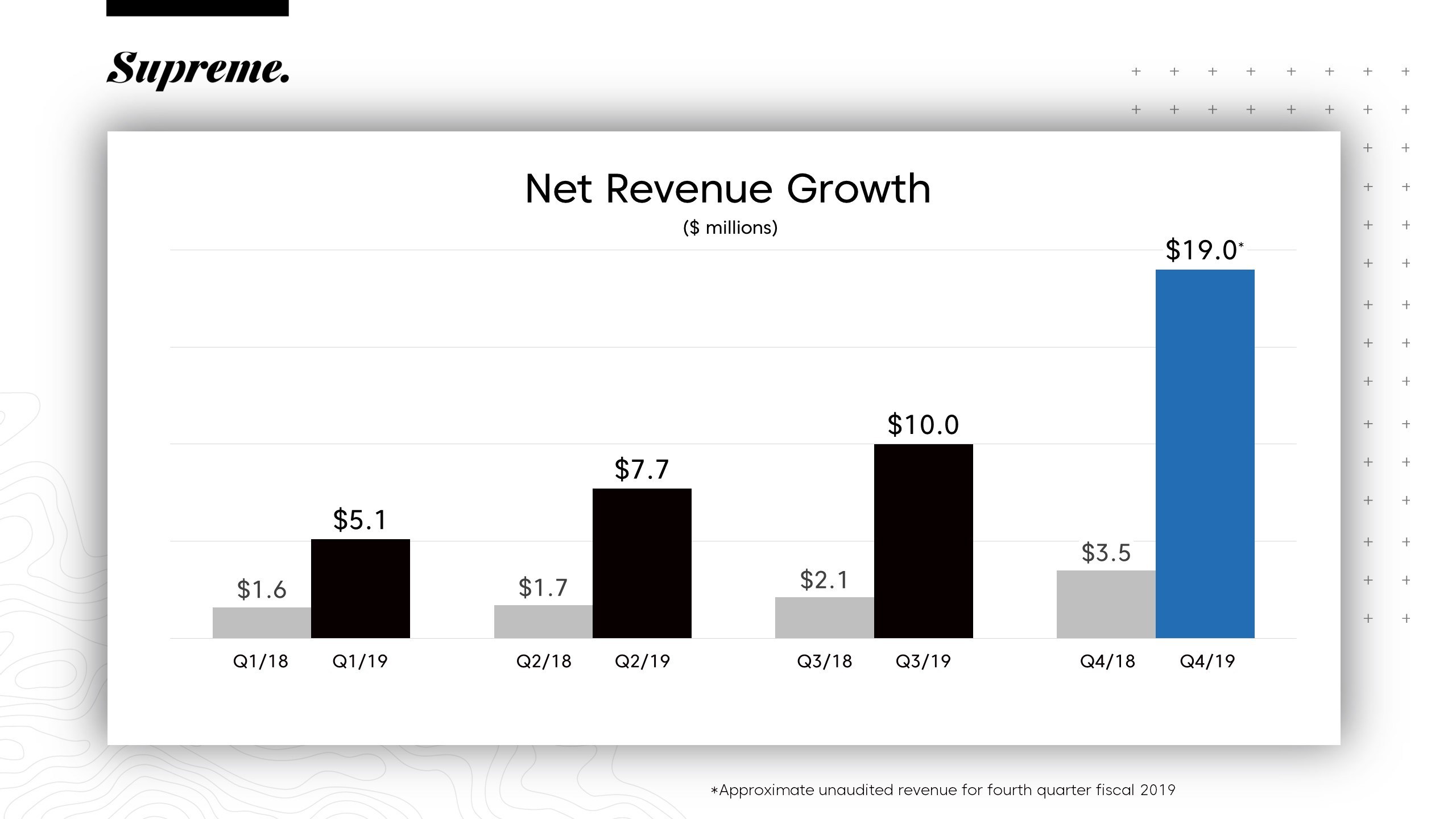 Supreme.

Net Revenue Growth
($ millions)

$1.6 $5.1 $1.7 $7.7 $2.1 $10.0 $3.5 $19.0*

Q1/18 Q1/19 Q2/18 Q2/19 Q3/18 Q3/19 Q4/18 Q4/19

*Approximate unaudited revenue for fourth quarter fiscal 2019